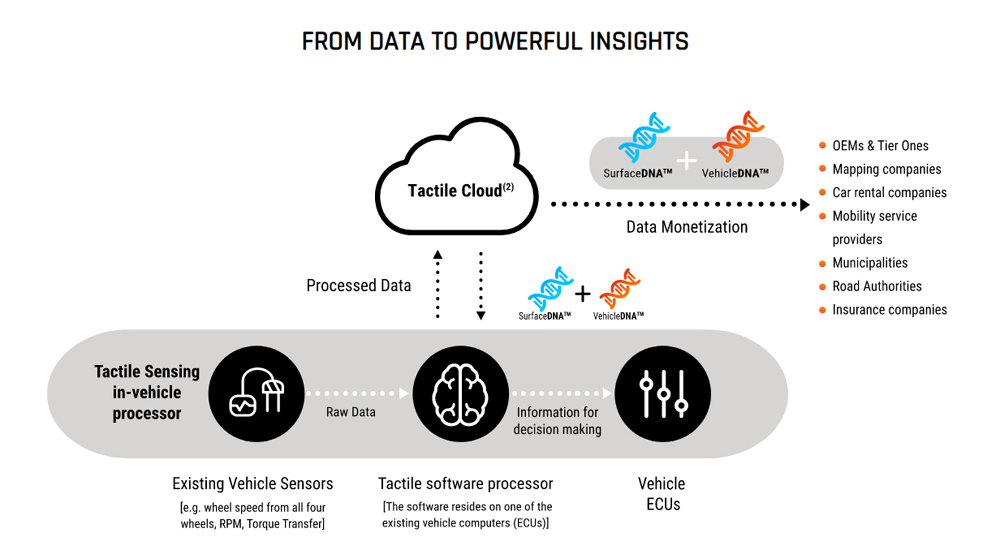 FROM DATA TO POWERFUL INSIGHTS

Tactile Cloud$^{(2)}$

SurfaceDNA™ + VehicleDNA™

Data Monetization

- OEMs & Tier Ones
- Mapping companies
- Car rental companies
- Mobility service providers
- Municipalities
- Road Authorities
- Insurance companies

Processed Data

SurfaceDNA™ + VehicleDNA™

Tactile Sensing in-vehicle processor

Raw Data

Information for decision making

Existing Vehicle Sensors
[e.g. wheel speed from all four wheels, RPM, Torque Transfer]

Tactile software processor
[The software resides on one of the existing vehicle computers (ECUs)]

Vehicle ECUs